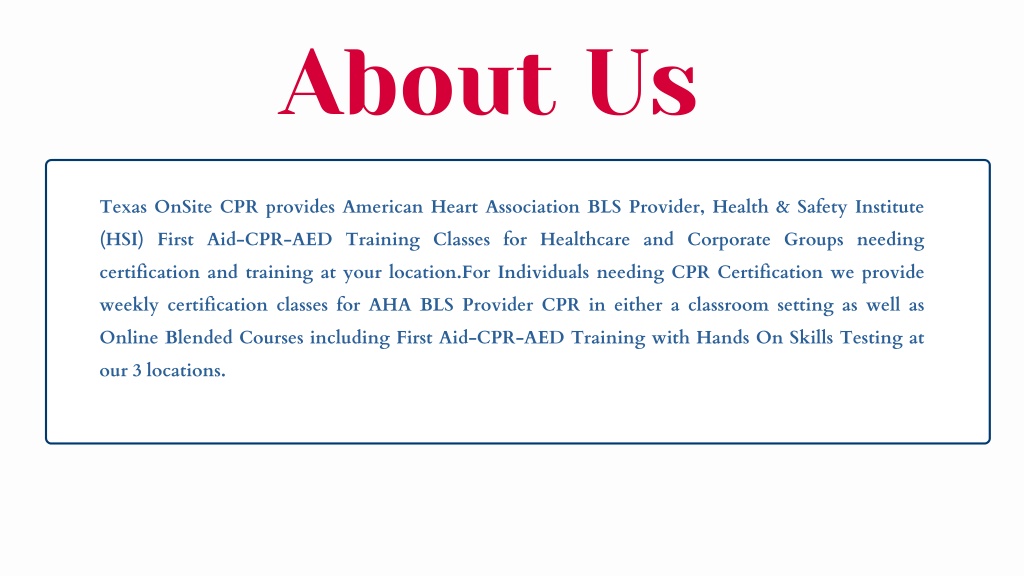 About Us

Texas OnSite CPR provides American Heart Association BLS Provider, Health & Safety Institute (HSI) First Aid-CPR-AED Training Classes for Healthcare and Corporate Groups needing certification and training at your location.For Individuals needing CPR Certification we provide weekly certification classes for AHA BLS Provider CPR in either a classroom setting as well as Online Blended Courses including First Aid-CPR-AED Training with Hands On Skills Testing at our 3 locations.